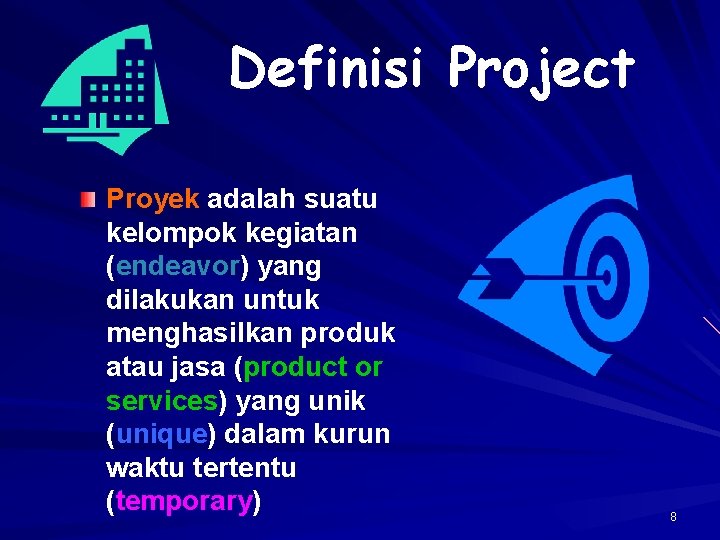 Definisi Project

Proyek adalah suatu kelompok kegiatan (endeavor) yang dilakukan untuk menghasilkan produk atau jasa (product or services) yang unik (unique) dalam kurun waktu tertentu (temporary)

8